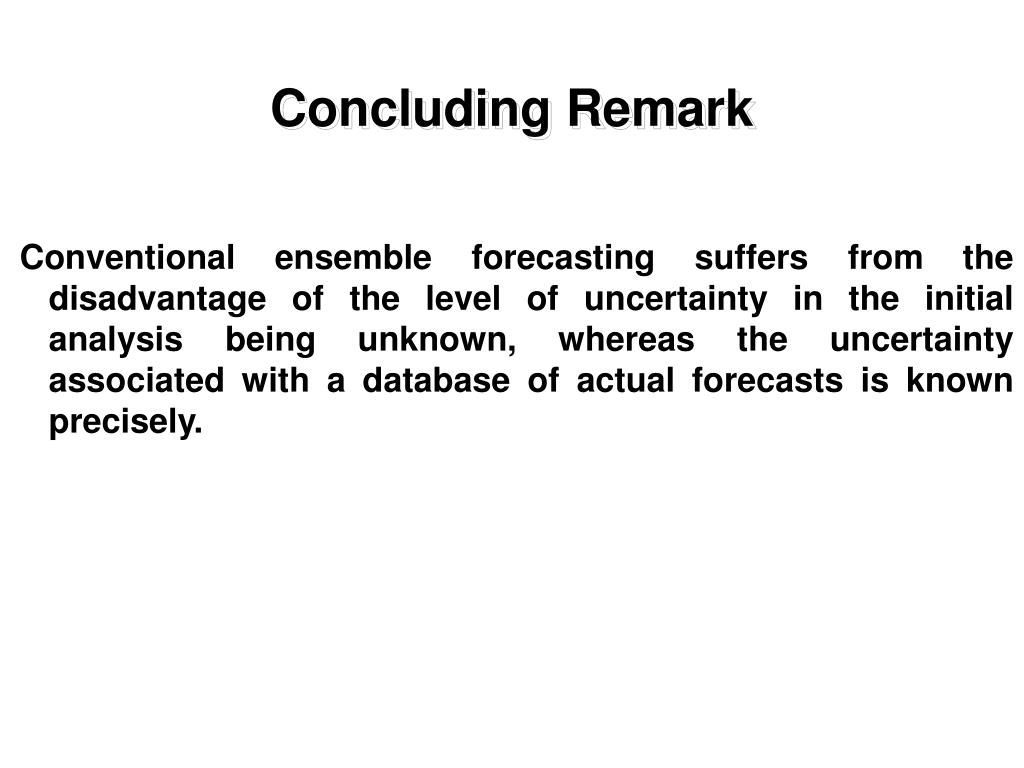 Concluding Remark

Conventional ensemble forecasting suffers from the disadvantage of the level of uncertainty in the initial analysis being unknown, whereas the uncertainty associated with a database of actual forecasts is known precisely.